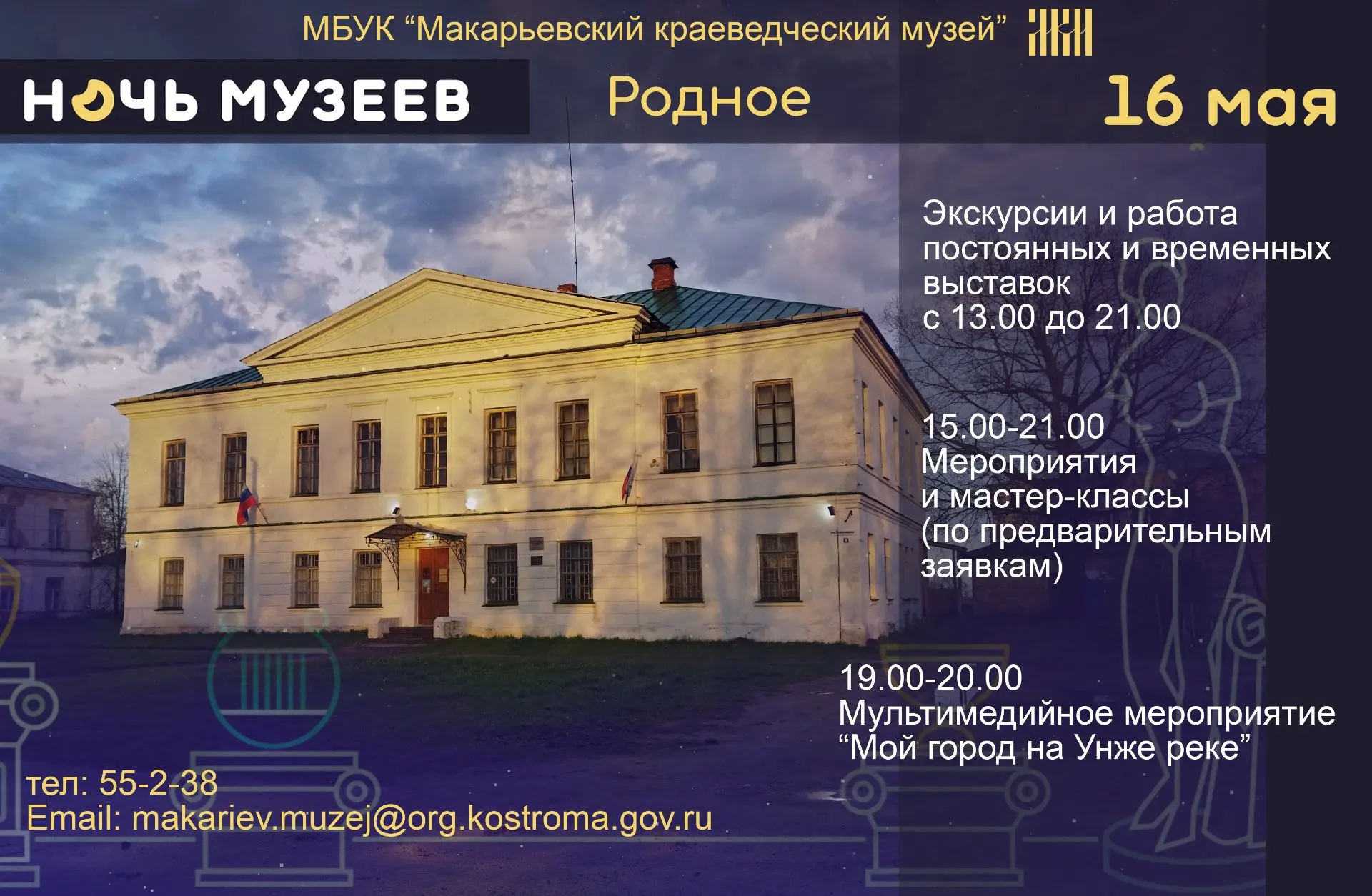 МБУК “Макарьевский краеведческий музей”

НОЧЬ МУЗЕЕВ

Родное

16 мая

Экскурсии и работа постоянных и временных выставок
с 13.00 до 21.00

15.00-21.00
Мероприятия
и мастер-классы
(по предварительным заявкам)

19.00-20.00
Мультимедийное мероприятие
“Мой город на Унже реке”

тел: 55-2-38
Email: makariev.muzej@org.kostroma.gov.ru